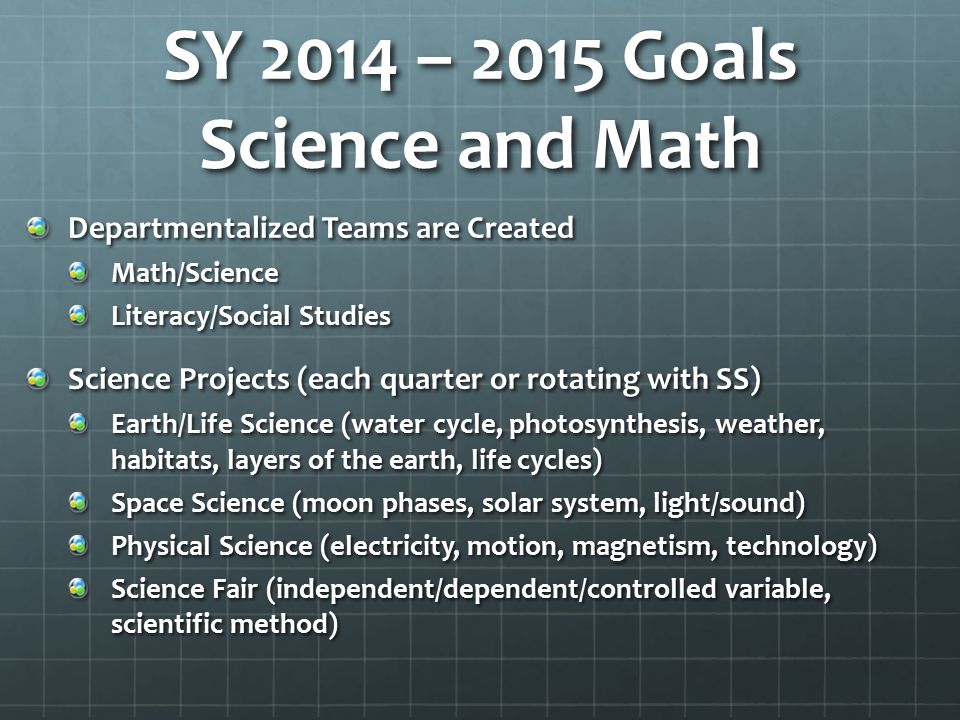 SY 2014 – 2015 Goals
Science and Math

Departmentalized Teams are Created
Math/Science
Literacy/Social Studies

Science Projects (each quarter or rotating with SS)
Earth/Life Science (water cycle, photosynthesis, weather, habitats, layers of the earth, life cycles)
Space Science (moon phases, solar system, light/sound)
Physical Science (electricity, motion, magnetism, technology)
Science Fair (independent/dependent/controlled variable, scientific method)